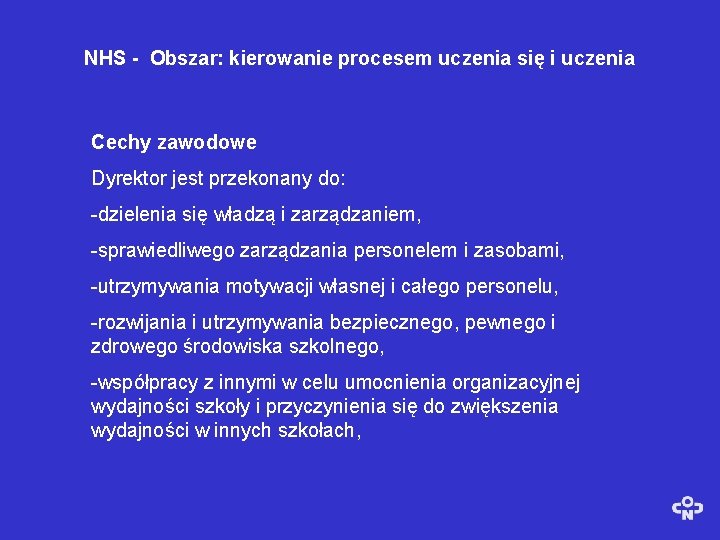 NHS - Obszar: kierowanie procesem uczenia się i uczenia

Cechy zawodowe

Dyrektor jest przekonany do:

-dzielenia się władzą i zarządzaniem,

-sprawiedliwego zarządzania personelem i zasobami,

-utrzymywania motywacji własnej i całego personelu,

-rozwijania i utrzymywania bezpiecznego, pewnego i zdrowego środowiska szkolnego,

-współpracy z innymi w celu umocnienia organizacyjnej wydajności szkoły i przyczynienia się do zwiększenia wydajności w innych szkołach,

CODN